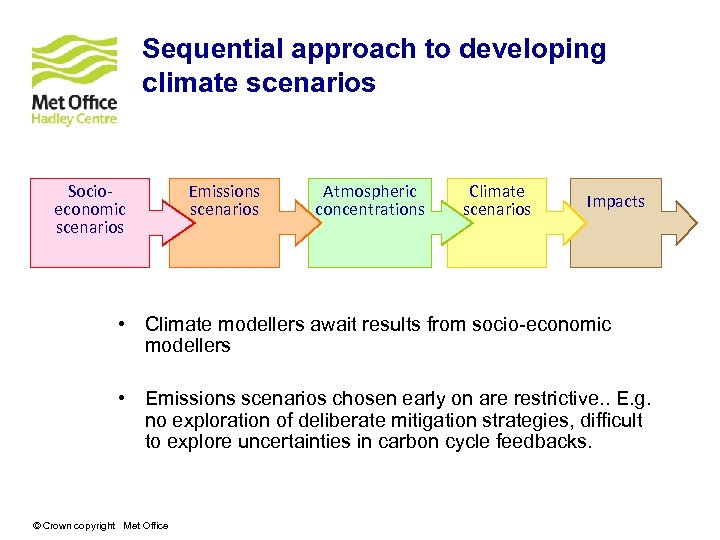 Met Office
Hadley Centre

Sequential approach to developing climate scenarios

Socio-economic scenarios

Emissions scenarios

Atmospheric concentrations

Climate scenarios

Impacts

• Climate modellers await results from socio-economic modellers

• Emissions scenarios chosen early on are restrictive.. E.g. no exploration of deliberate mitigation strategies, difficult to explore uncertainties in carbon cycle feedbacks.

© Crown copyright Met Office